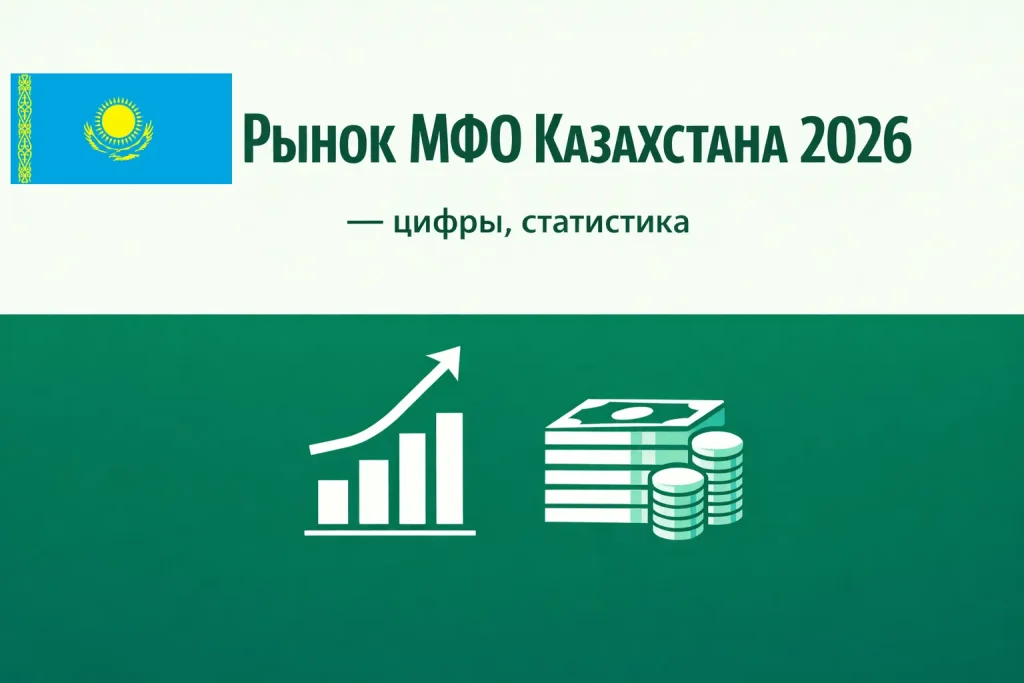 Рынок МФО Казахстана 2026

— цифры, статистика